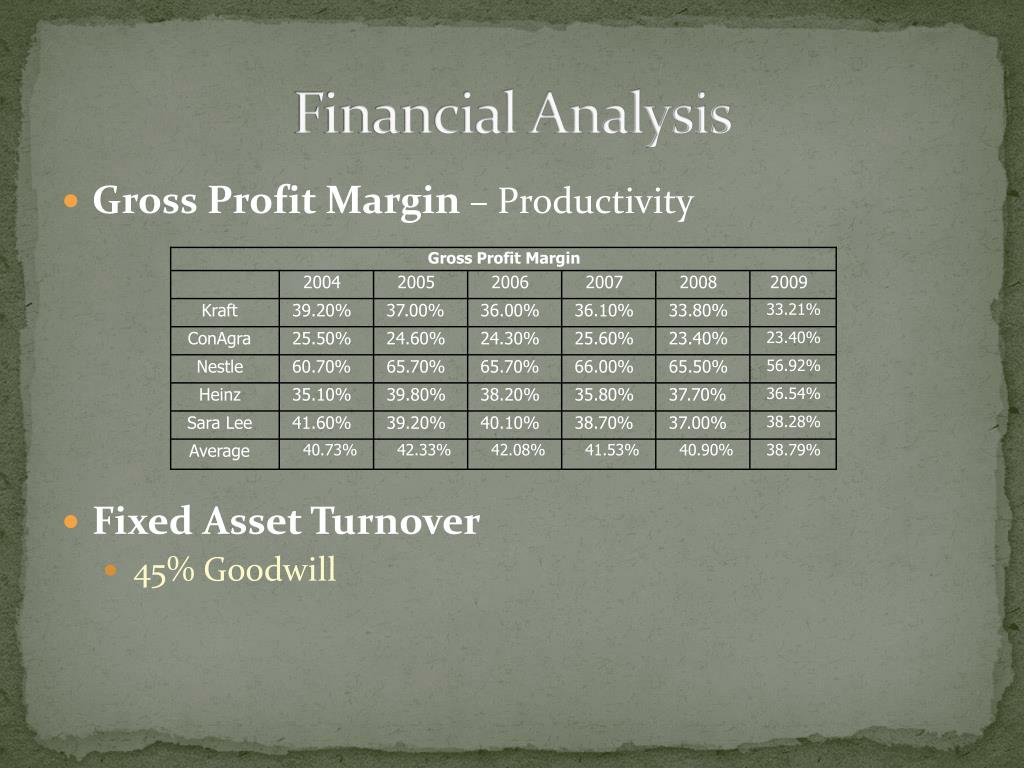 Financial Analysis

• Gross Profit Margin – Productivity

| Gross Profit Margin | | | | | | |
|---|---|---|---|---|---|---|
| | 2004 | 2005 | 2006 | 2007 | 2008 | 2009 |
| Kraft | 39.20% | 37.00% | 36.00% | 36.10% | 33.80% | 33.21% |
| ConAgra | 25.50% | 24.60% | 24.30% | 25.60% | 23.40% | 23.40% |
| Nestle | 60.70% | 65.70% | 65.70% | 66.00% | 65.50% | 56.92% |
| Heinz | 35.10% | 39.80% | 38.20% | 35.80% | 37.70% | 36.54% |
| Sara Lee | 41.60% | 39.20% | 40.10% | 38.70% | 37.00% | 38.28% |
| Average | 40.73% | 42.33% | 42.08% | 41.53% | 40.90% | 38.79% |

• Fixed Asset Turnover
• 45% Goodwill